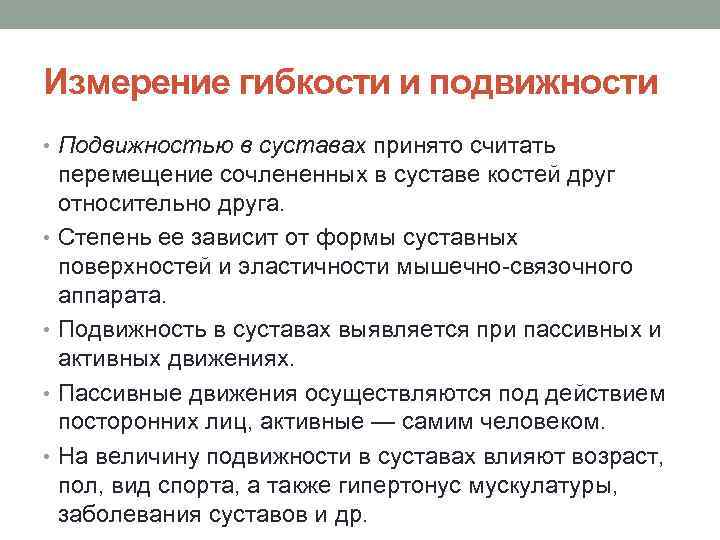 Измерение гибкости и подвижности

• Подвижностью в суставах принято считать перемещение сочлененных в суставе костей друг относительно друга.

• Степень ее зависит от формы суставных поверхностей и эластичности мышечно-связочного аппарата.

• Подвижность в суставах выявляется при пассивных и активных движениях.

• Пассивные движения осуществляются под действием посторонних лиц, активные — самим человеком.

• На величину подвижности в суставах влияют возраст, пол, вид спорта, а также гипертонус мускулатуры, заболевания суставов и др.